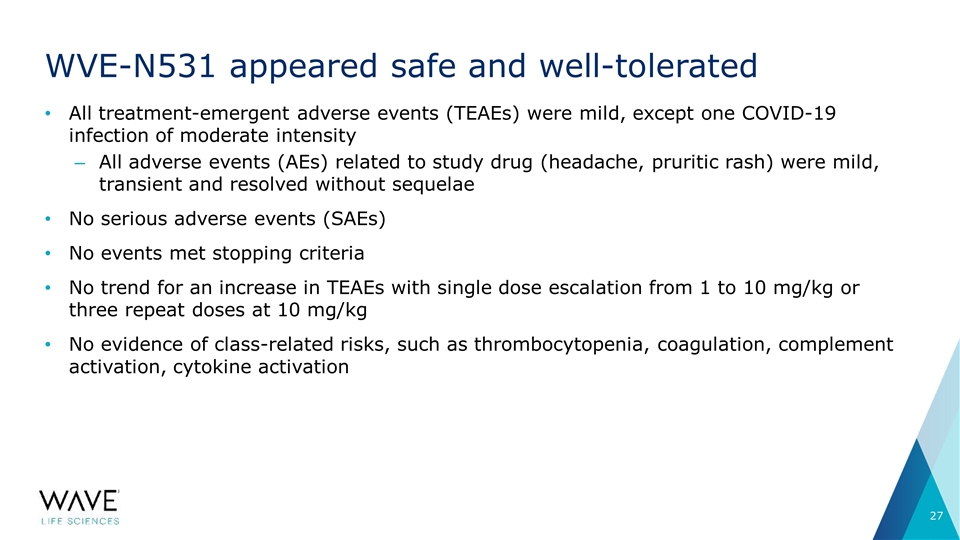 WVE-N531 appeared safe and well-tolerated

• All treatment-emergent adverse events (TEAEs) were mild, except one COVID-19 infection of moderate intensity
– All adverse events (AEs) related to study drug (headache, pruritic rash) were mild, transient and resolved without sequelae

• No serious adverse events (SAEs)

• No events met stopping criteria

• No trend for an increase in TEAEs with single dose escalation from 1 to 10 mg/kg or three repeat doses at 10 mg/kg

• No evidence of class-related risks, such as thrombocytopenia, coagulation, complement activation, cytokine activation

WAVE
LIFE SCIENCES

27